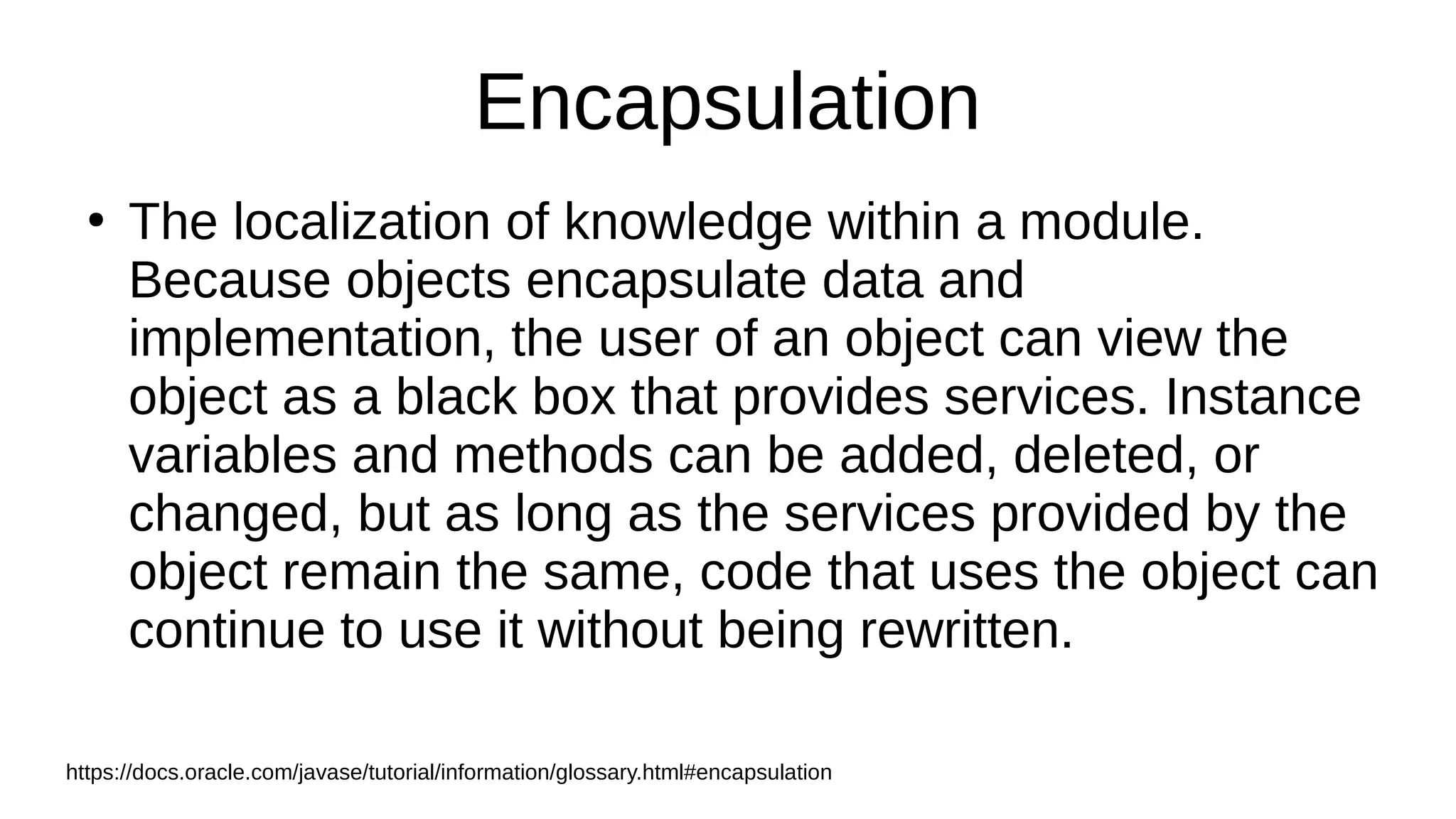 Encapsulation

• The localization of knowledge within a module. Because objects encapsulate data and implementation, the user of an object can view the object as a black box that provides services. Instance variables and methods can be added, deleted, or changed, but as long as the services provided by the object remain the same, code that uses the object can continue to use it without being rewritten.

https://docs.oracle.com/javase/tutorial/information/glossary.html#encapsulation